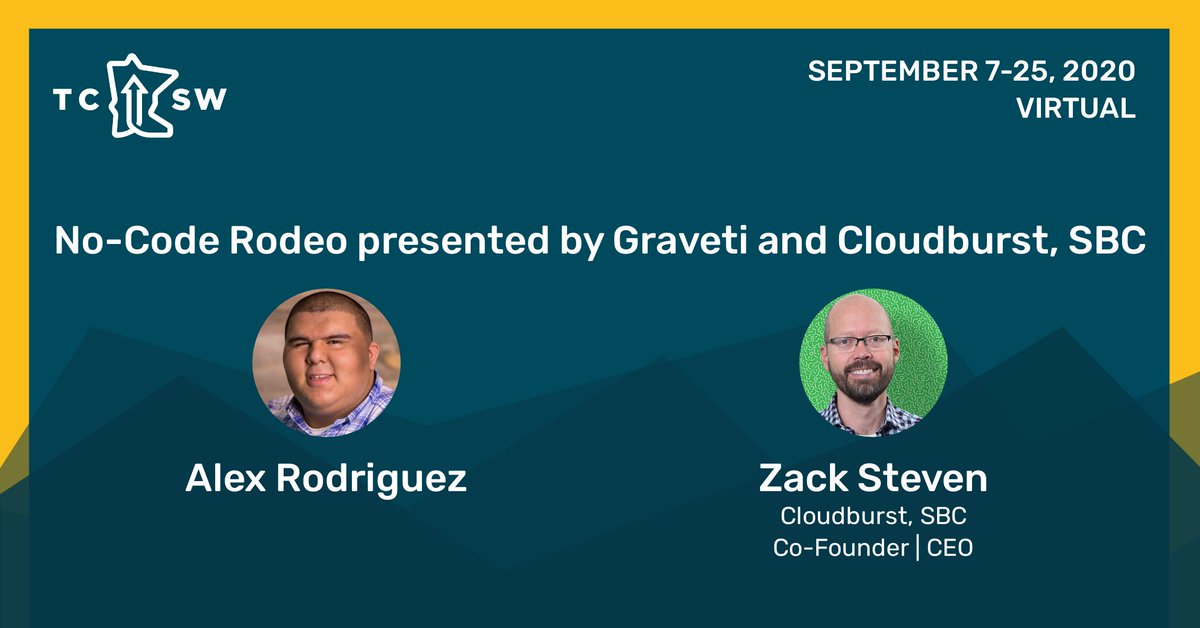 TC SW

SEPTEMBER 7-25, 2020
VIRTUAL

No-Code Rodeo presented by Graveti and Cloudburst, SBC

Alex Rodriguez

Zack Steven
Cloudburst, SBC
Co-Founder | CEO